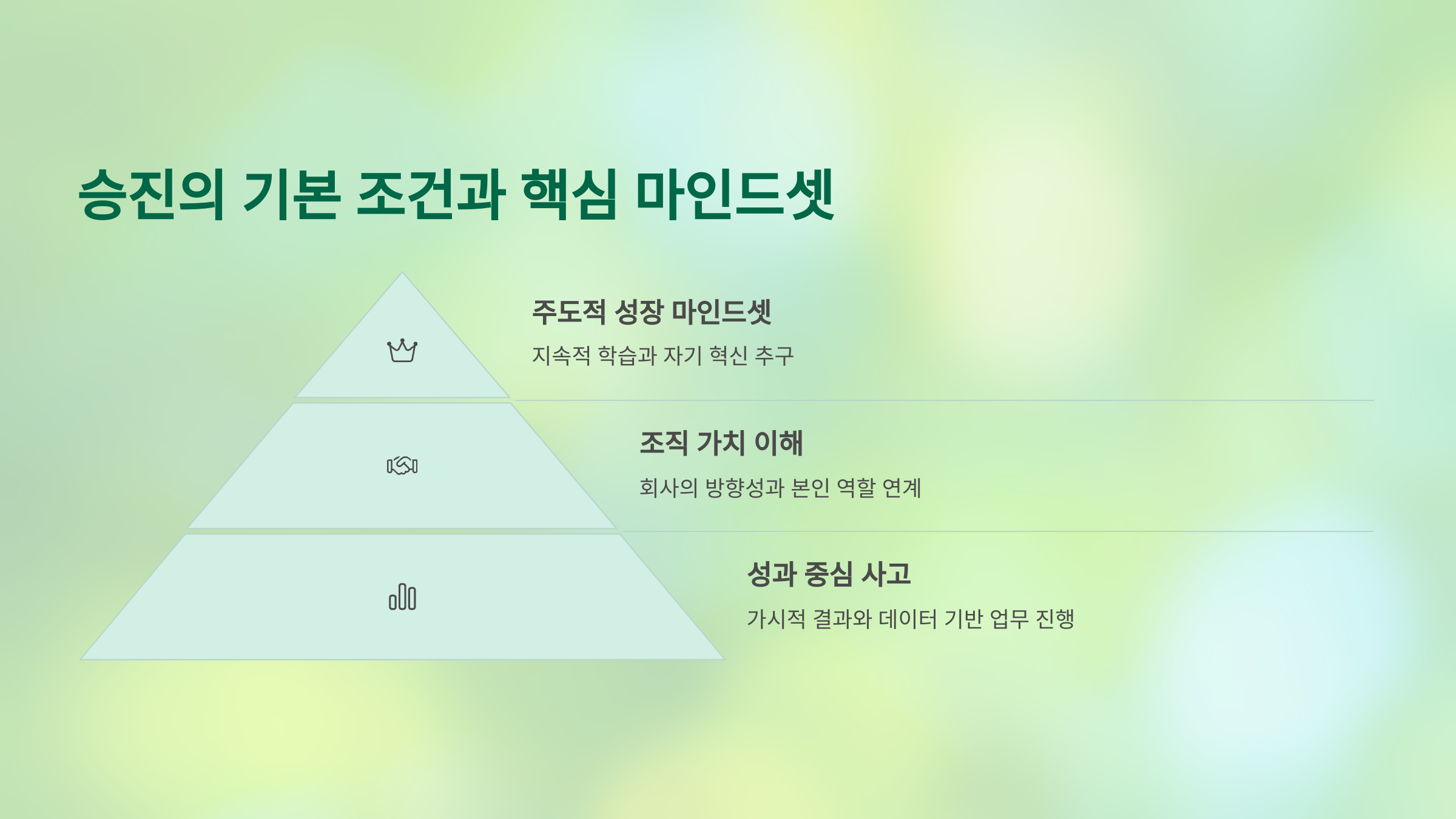 승진의 기본 조건과 핵심 마인드셋

주도적 성장 마인드셋

지속적 학습과 자기 혁신 추구

조직 가치 이해

회사의 방향성과 본인 역할 연계

성과 중심 사고

가시적 결과와 데이터 기반 업무 진행